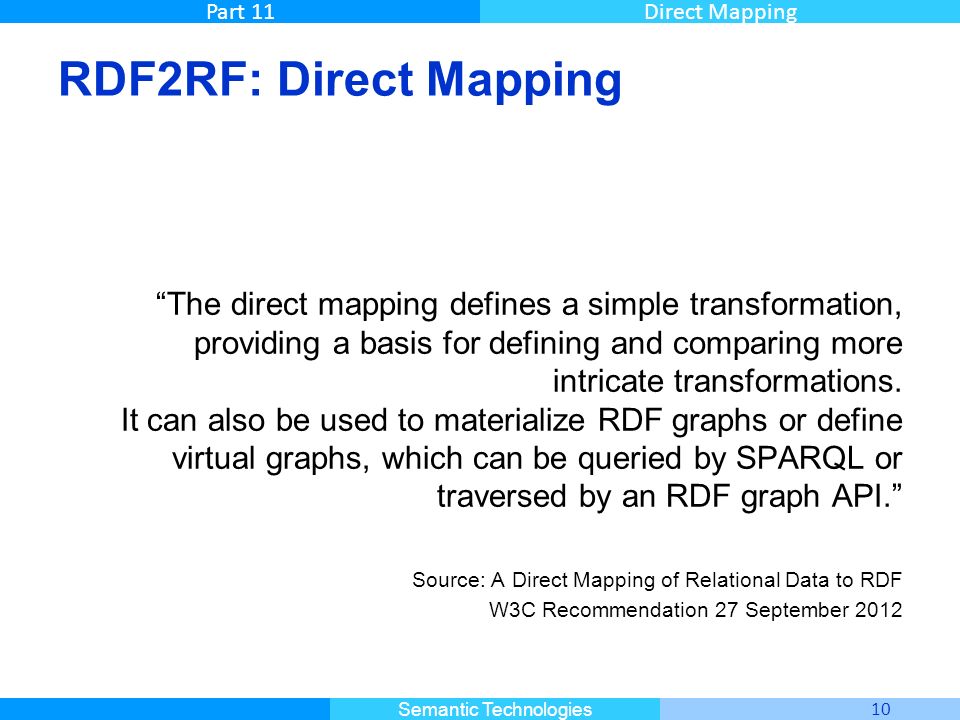 Part 11
Direct Mapping

RDF2RF: Direct Mapping

“The direct mapping defines a simple transformation, providing a basis for defining and comparing more intricate transformations.
It can also be used to materialize RDF graphs or define virtual graphs, which can be queried by SPARQL or traversed by an RDF graph API.”

Source: A Direct Mapping of Relational Data to RDF
W3C Recommendation 27 September 2012

Semantic Technologies
10